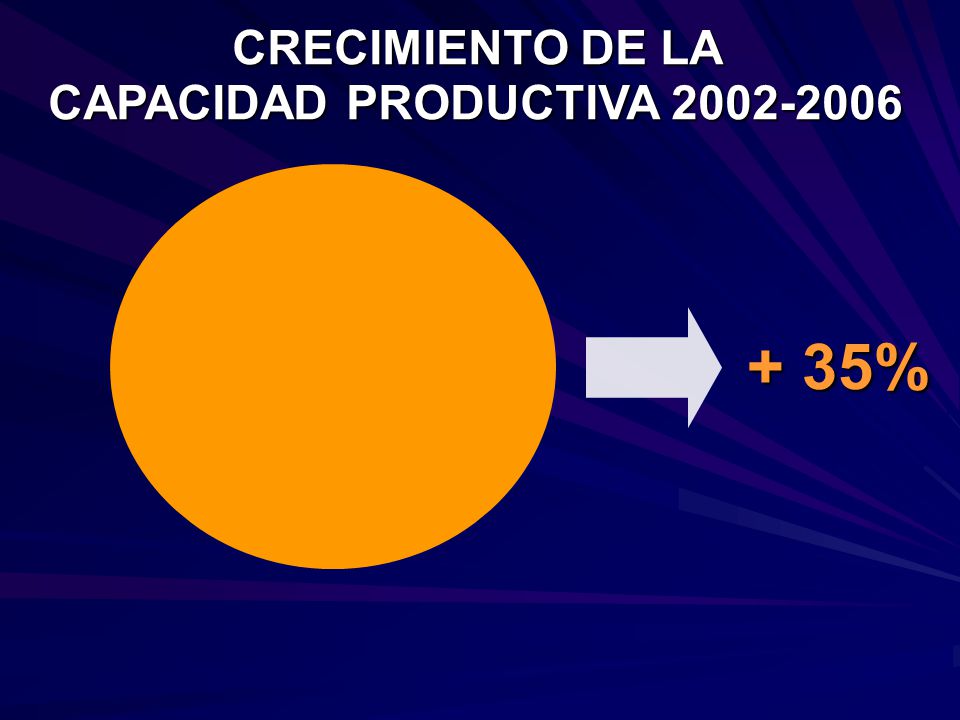 CRECIMIENTO DE LA
CAPACIDAD PRODUCTIVA 2002-2006

+ 35%